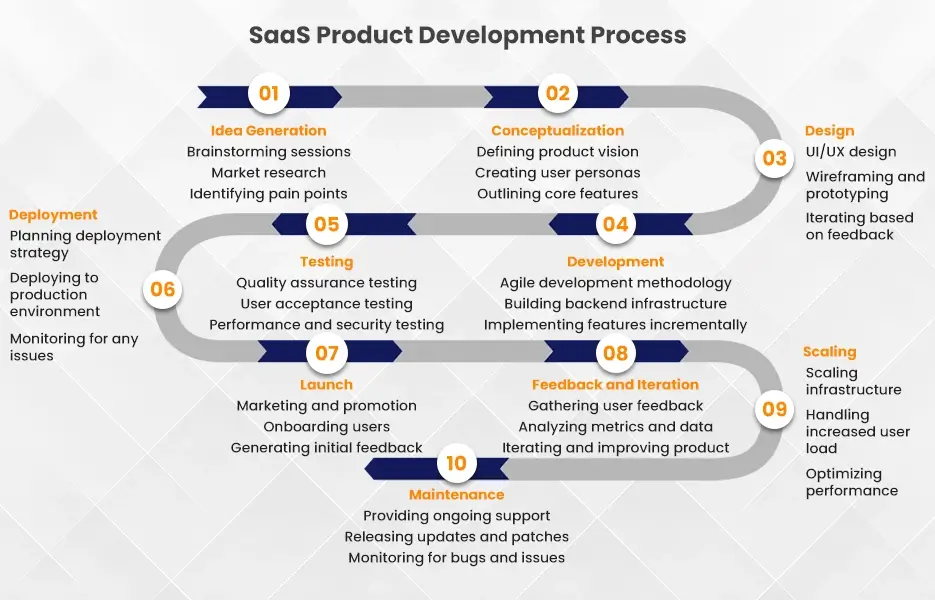 SaaS Product Development Process

01
Idea Generation
Brainstorming sessions
Market research
Identifying pain points

02
Conceptualization
Defining product vision
Creating user personas
Outlining core features

03
Design
UI/UX design
Wireframing and prototyping
Iterating based on feedback

04
Development
Agile development methodology
Building backend infrastructure
Implementing features incrementally

05
Testing
Quality assurance testing
User acceptance testing
Performance and security testing

06
Deployment
Planning deployment strategy
Deploying to production environment
Monitoring for any issues

07
Launch
Marketing and promotion
Onboarding users
Generating initial feedback

08
Feedback and Iteration
Gathering user feedback
Analyzing metrics and data
Iterating and improving product

09
Scaling
Scaling infrastructure
Handling increased user load
Optimizing performance

10
Maintenance
Providing ongoing support
Releasing updates and patches
Monitoring for bugs and issues